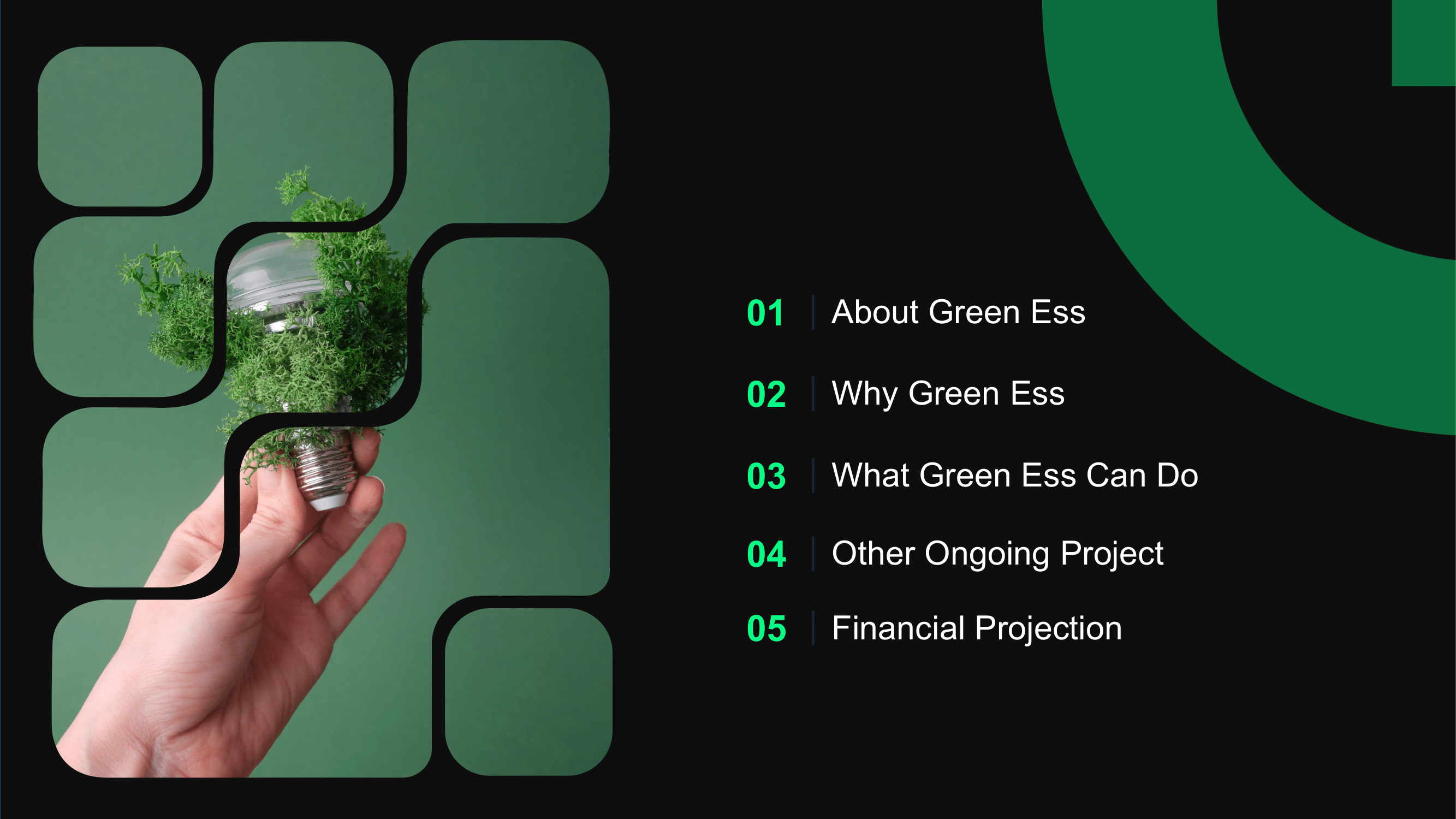 01 About Green Ess

02 Why Green Ess

03 What Green Ess Can Do

04 Other Ongoing Project

05 Financial Projection